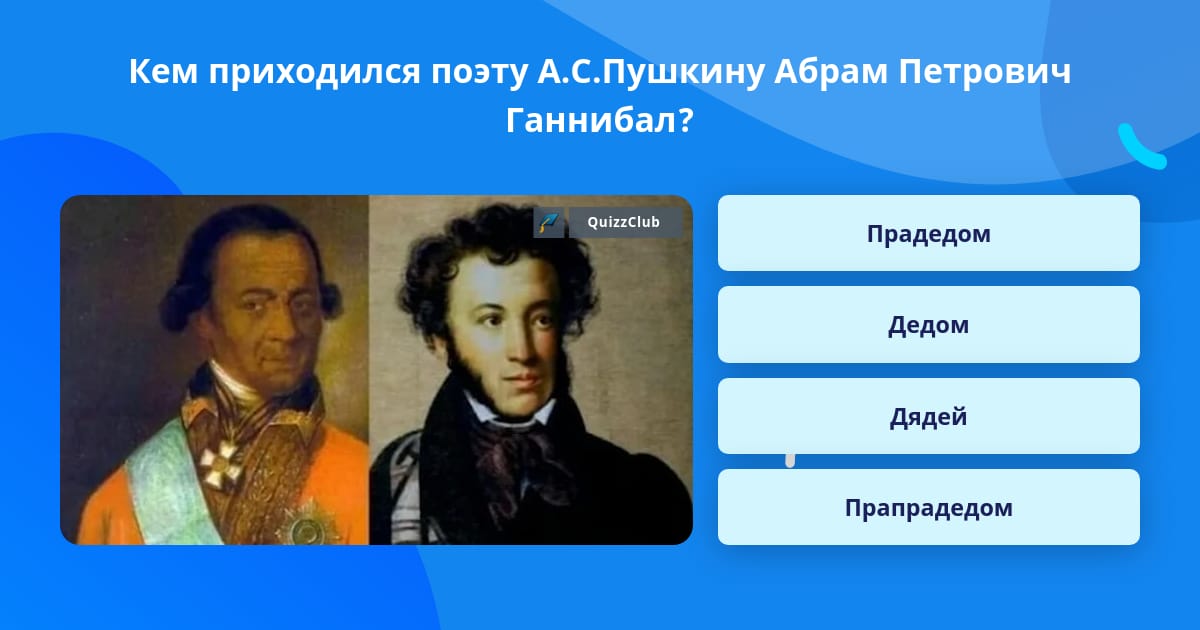 Кем приходился поэту А.С.Пушкину Абрам Петрович Ганнибал?

QuizzClub

Прадедом

Дедом

Дядей

Прапрадедом